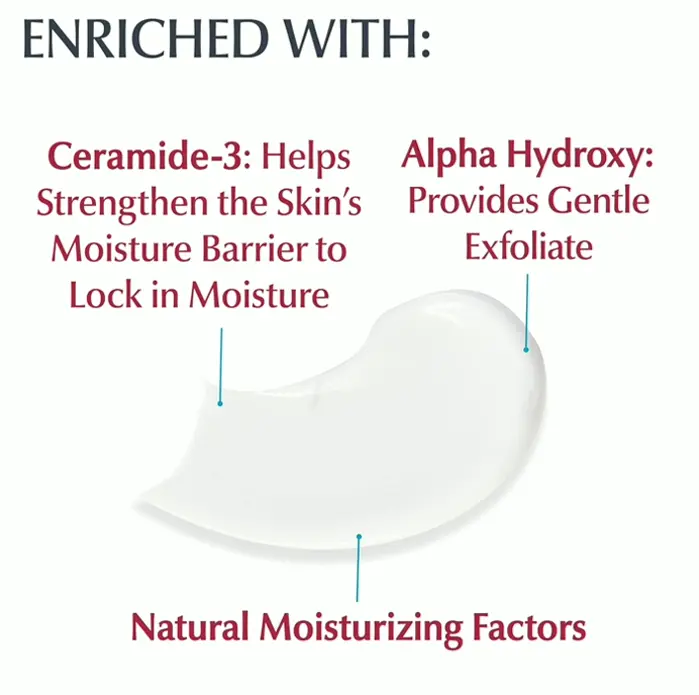 ENRICHED WITH:

Ceramide-3: Helps Strengthen the Skin's Moisture Barrier to Lock in Moisture

Alpha Hydroxy: Provides Gentle Exfoliate

Natural Moisturizing Factors